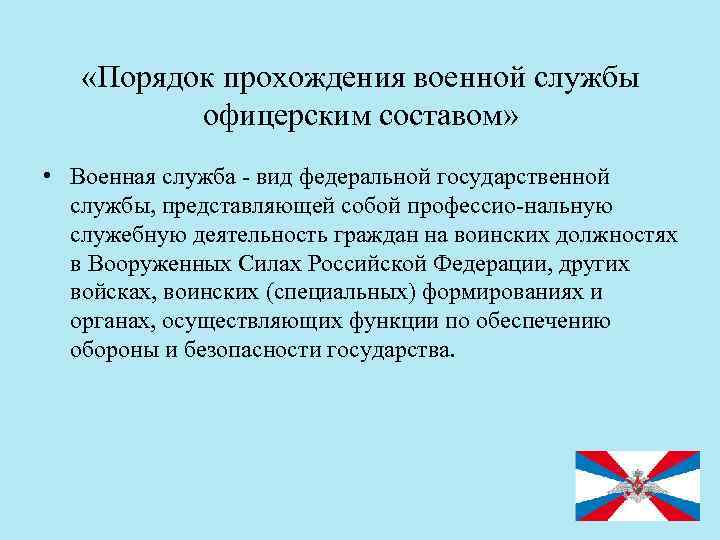 «Порядок прохождения военной службы офицерским составом»

• Военная служба - вид федеральной государственной службы, представляющей собой профессио-нальную служебную деятельность граждан на воинских должностях в Вооруженных Силах Российской Федерации, других войсках, воинских (специальных) формированиях и органах, осуществляющих функции по обеспечению обороны и безопасности государства.